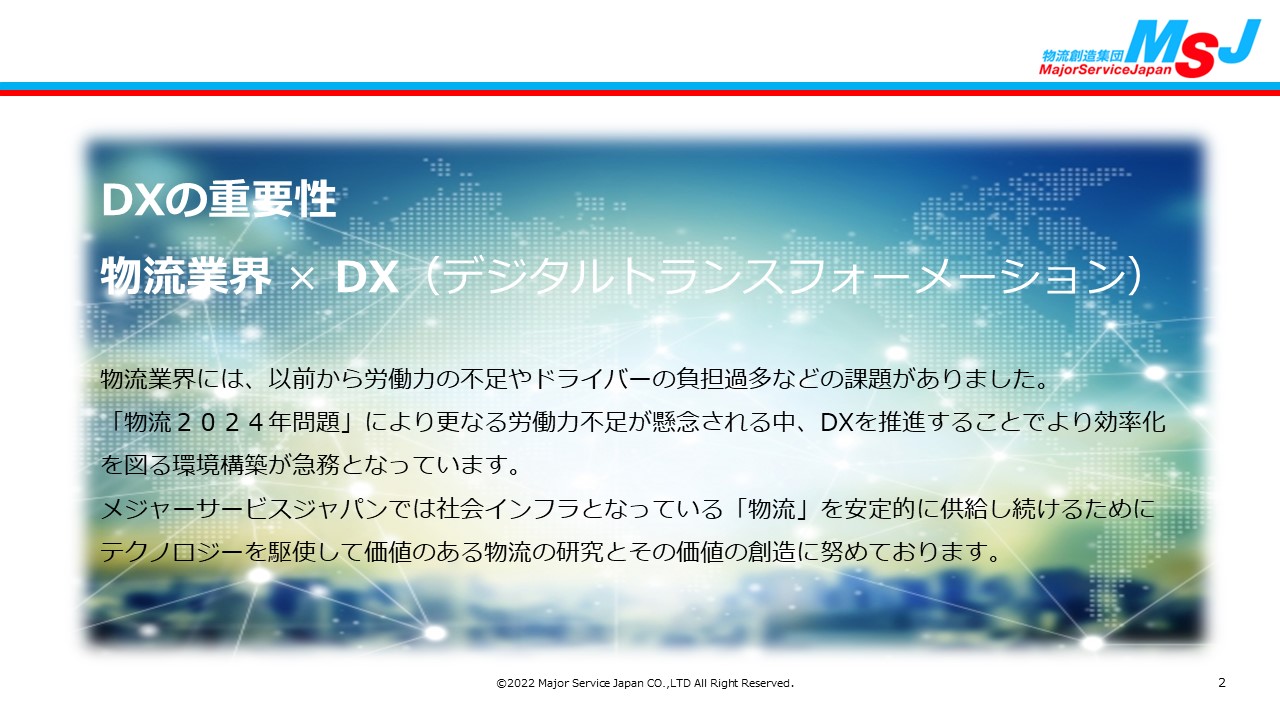 物流創造集団 MSJ MajorServiceJapan

DXの重要性

物流業界 × DX（デジタルトランスフォーメーション）

物流業界には、以前から労働力の不足やドライバーの負担過多などの課題がありました。
「物流２０２４年問題」により更なる労働力不足が懸念される中、DXを推進することでより効率化を図る環境構築が急務となっています。
メジャーサービスジャパンでは社会インフラとなっている「物流」を安定的に供給し続けるためにテクノロジーを駆使して価値のある物流の研究とその価値の創造に努めております。

©2022 Major Service Japan CO.,LTD All Right Reserved.

2